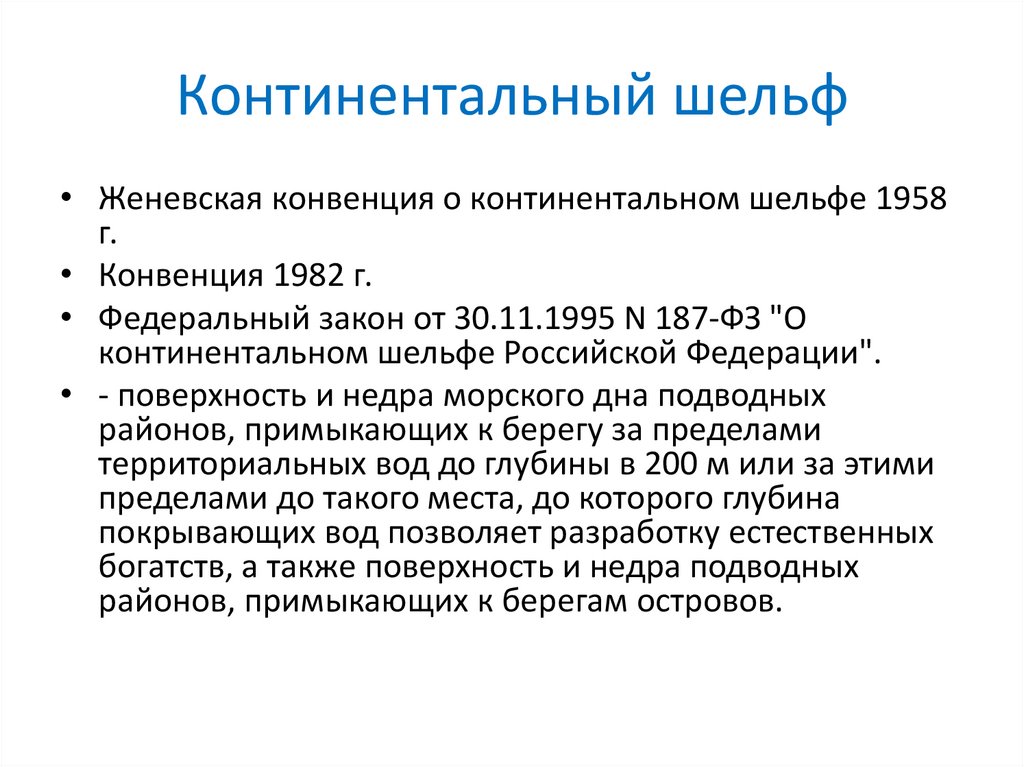 Континентальный шельф

• Женевская конвенция о континентальном шельфе 1958 г.
• Конвенция 1982 г.
• Федеральный закон от 30.11.1995 N 187-ФЗ "О континентальном шельфе Российской Федерации".
• - поверхность и недра морского дна подводных районов, примыкающих к берегу за пределами территориальных вод до глубины в 200 м или за этими пределами до такого места, до которого глубина покрывающих вод позволяет разработку естественных богатств, а также поверхность и недра подводных районов, примыкающих к берегам островов.